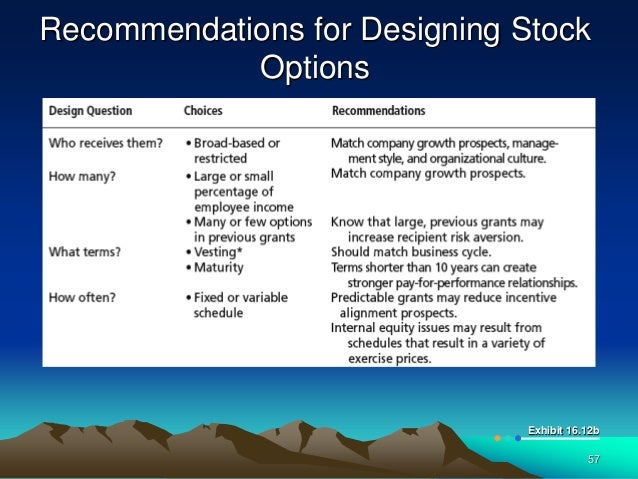 Recommendations for Designing Stock Options

| Design Question | Choices | Recommendations |
|---|---|---|
| Who receives them? | • Broad-based or restricted | Match company growth prospects, management style, and organizational culture. |
| How many? | • Large or small percentage of employee income | Match company growth prospects. |
| | • Many or few options in previous grants | Know that large, previous grants may increase recipient risk aversion. |
| What terms? | • Vesting* | Should match business cycle. |
| | • Maturity | Terms shorter than 10 years can create stronger pay-for-performance relationships. |
| How often? | • Fixed or variable schedule | Predictable grants may reduce incentive alignment prospects. Internal equity issues may result from schedules that result in a variety of exercise prices. |

Exhibit 16.12b

57